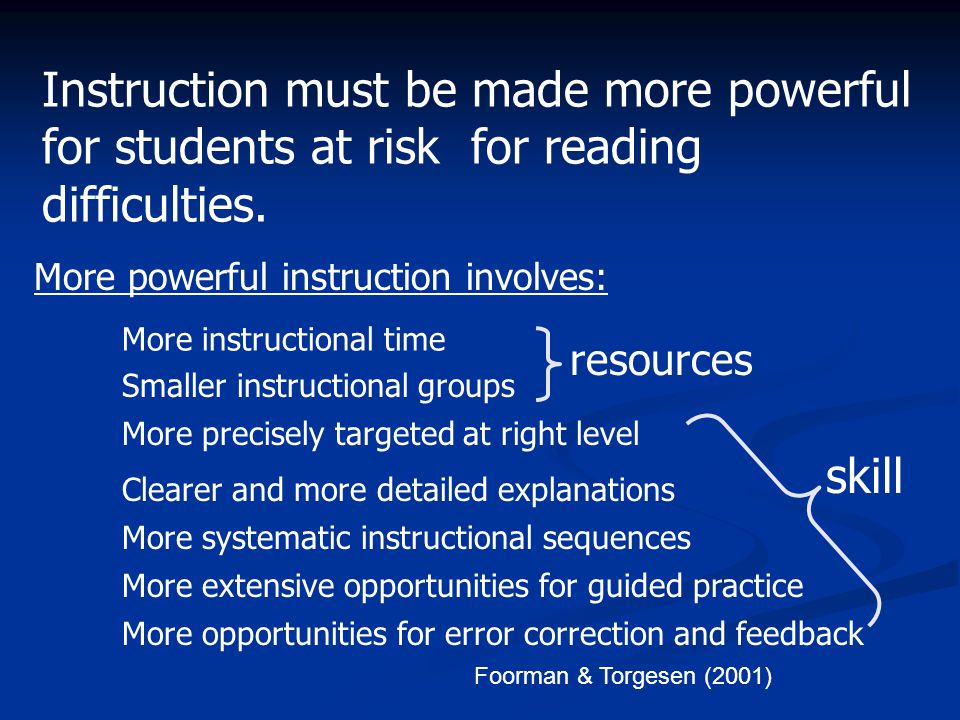 Instruction must be made more powerful for students at risk for reading difficulties.

More powerful instruction involves:

More instructional time
Smaller instructional groups
resources
More precisely targeted at right level
Clearer and more detailed explanations
More systematic instructional sequences
More extensive opportunities for guided practice
More opportunities for error correction and feedback
skill

Foorman & Torgesen (2001)